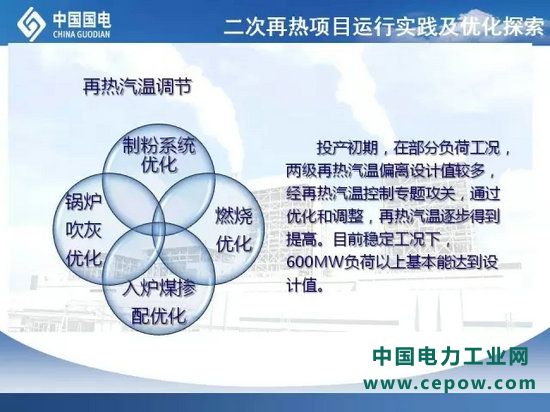 中国国电
CHINA GUODIAN

二次再热项目运行实践及优化探索

再热汽温调节

制粉系统优化

锅炉吹灰优化

燃烧优化

入炉煤掺配优化

投产初期，在部分负荷工况，两级再热汽温偏离设计值较多，经再热汽温控制专题攻关，通过优化和调整，再热汽温逐步得到提高。目前稳定工况下，600MW负荷以上基本能达到设计值。

中国电力工业网
www.cepow.com